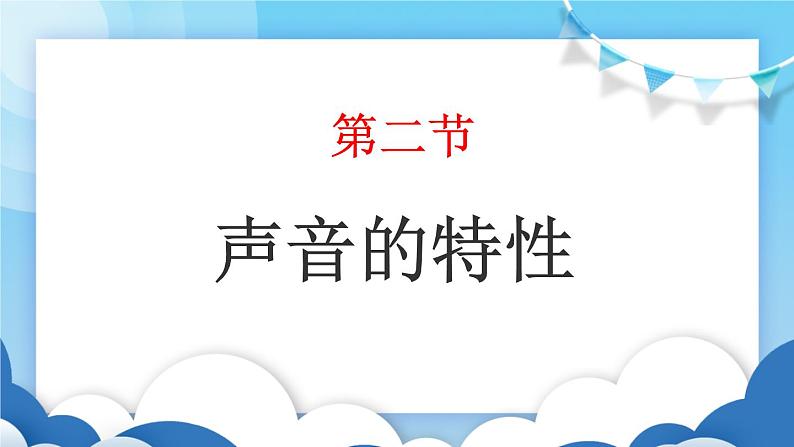 第二节

声音的特性